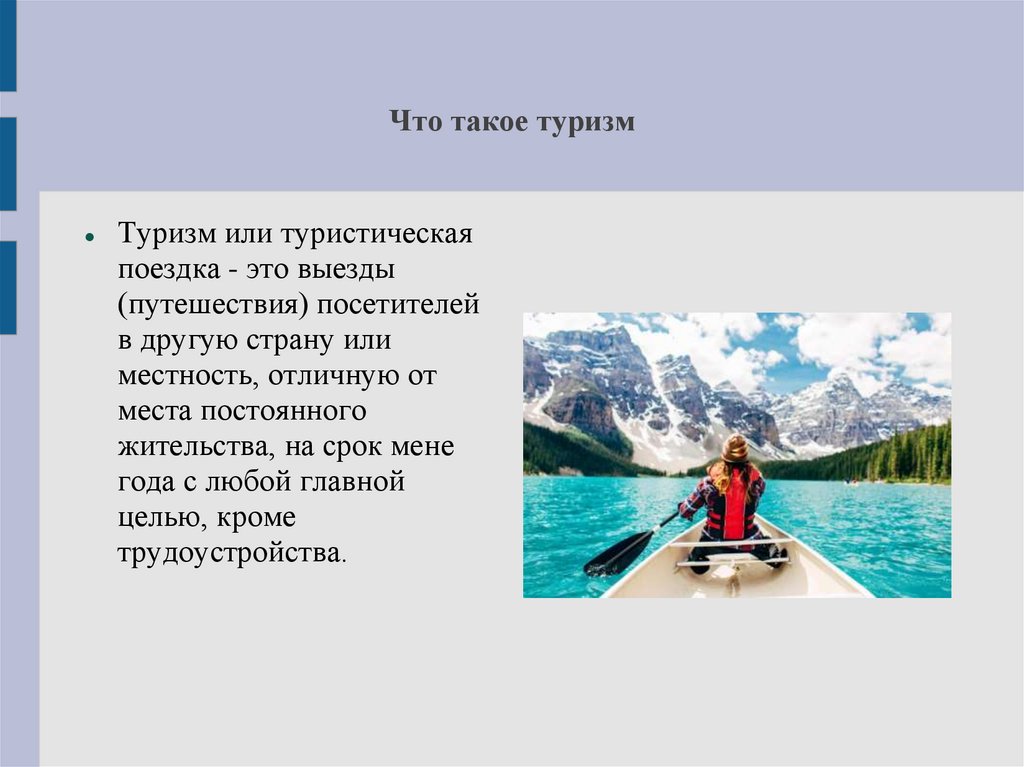 Что такое туризм

Туризм или туристическая поездка - это выезды (путешествия) посетителей в другую страну или местность, отличную от места постоянного жительства, на срок мене года с любой главной целью, кроме трудоустройства.